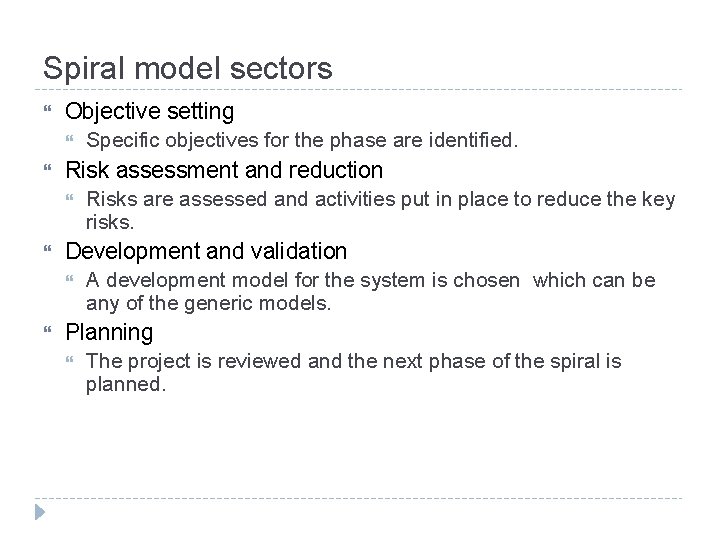 Spiral model sectors

Objective setting

Specific objectives for the phase are identified.

Risk assessment and reduction

Risks are assessed and activities put in place to reduce the key risks.

Development and validation

A development model for the system is chosen which can be any of the generic models.

Planning

The project is reviewed and the next phase of the spiral is planned.